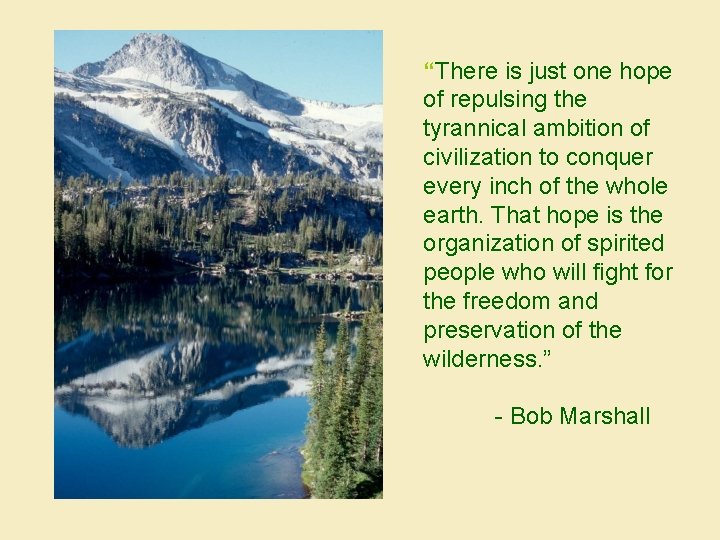 “There is just one hope of repulsing the tyrannical ambition of civilization to conquer every inch of the whole earth. That hope is the organization of spirited people who will fight for the freedom and preservation of the wilderness.”

- Bob Marshall